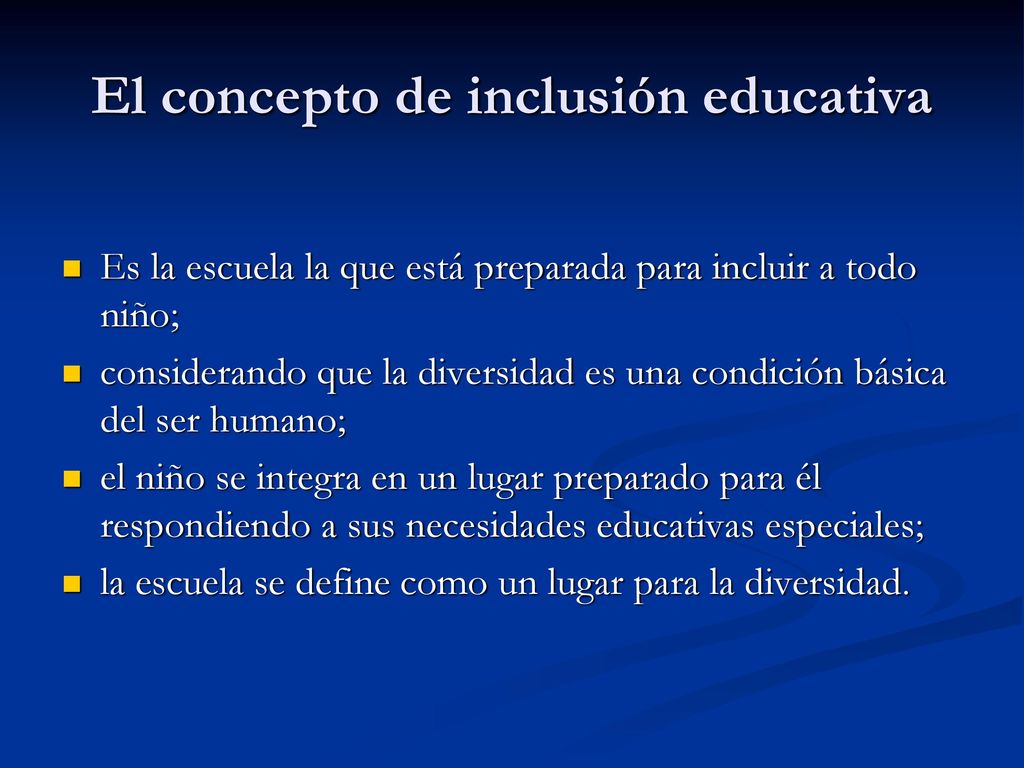 El concepto de inclusión educativa

- Es la escuela la que está preparada para incluir a todo niño;
- considerando que la diversidad es una condición básica del ser humano;
- el niño se integra en un lugar preparado para él respondiendo a sus necesidades educativas especiales;
- la escuela se define como un lugar para la diversidad.